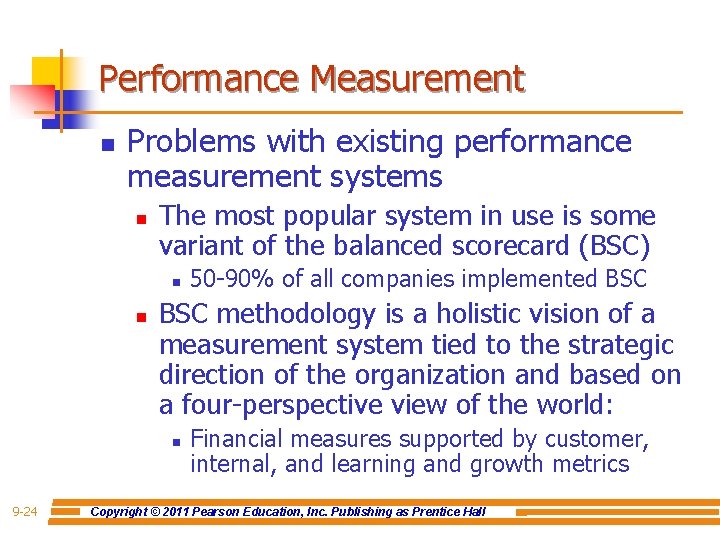 Performance Measurement

Problems with existing performance measurement systems

The most popular system in use is some variant of the balanced scorecard (BSC)

50-90% of all companies implemented BSC

BSC methodology is a holistic vision of a measurement system tied to the strategic direction of the organization and based on a four-perspective view of the world:

Financial measures supported by customer, internal, and learning and growth metrics

9-24

Copyright © 2011 Pearson Education, Inc. Publishing as Prentice Hall